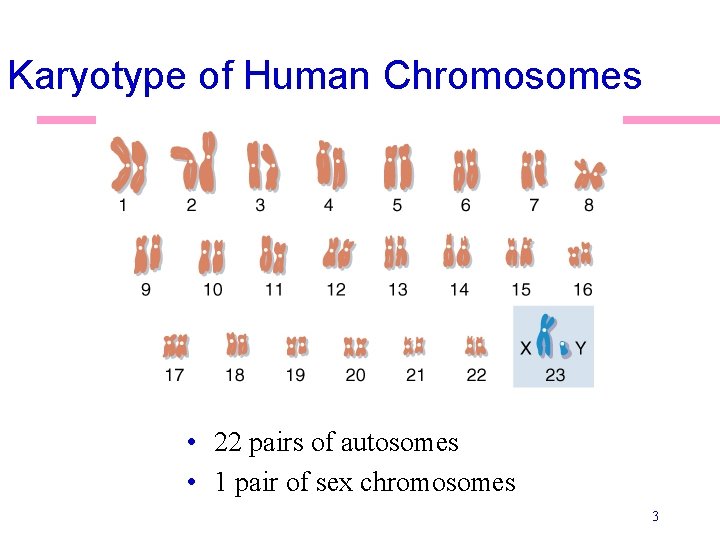 Karyotype of Human Chromosomes

1 2 3 4 5 6 7 8

9 10 11 12 13 14 15 16

17 18 19 20 21 22 X Y 23

• 22 pairs of autosomes
• 1 pair of sex chromosomes

3